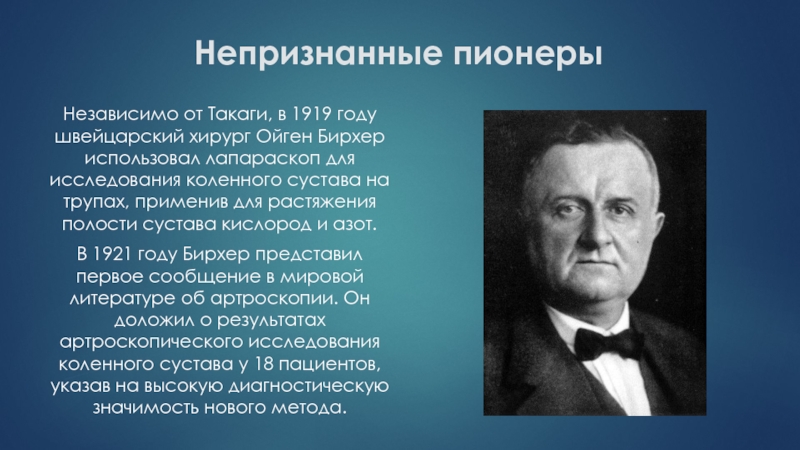 Непризнанные пионеры

Независимо от Такаги, в 1919 году швейцарский хирург Ойген Бирхер использовал лапараскоп для исследования коленного сустава на трупах, применив для растяжения полости сустава кислород и азот.

В 1921 году Бирхер представил первое сообщение в мировой литературе об артроскопии. Он доложил о результатах артроскопического исследования коленного сустава у 18 пациентов, указав на высокую диагностическую значимость нового метода.